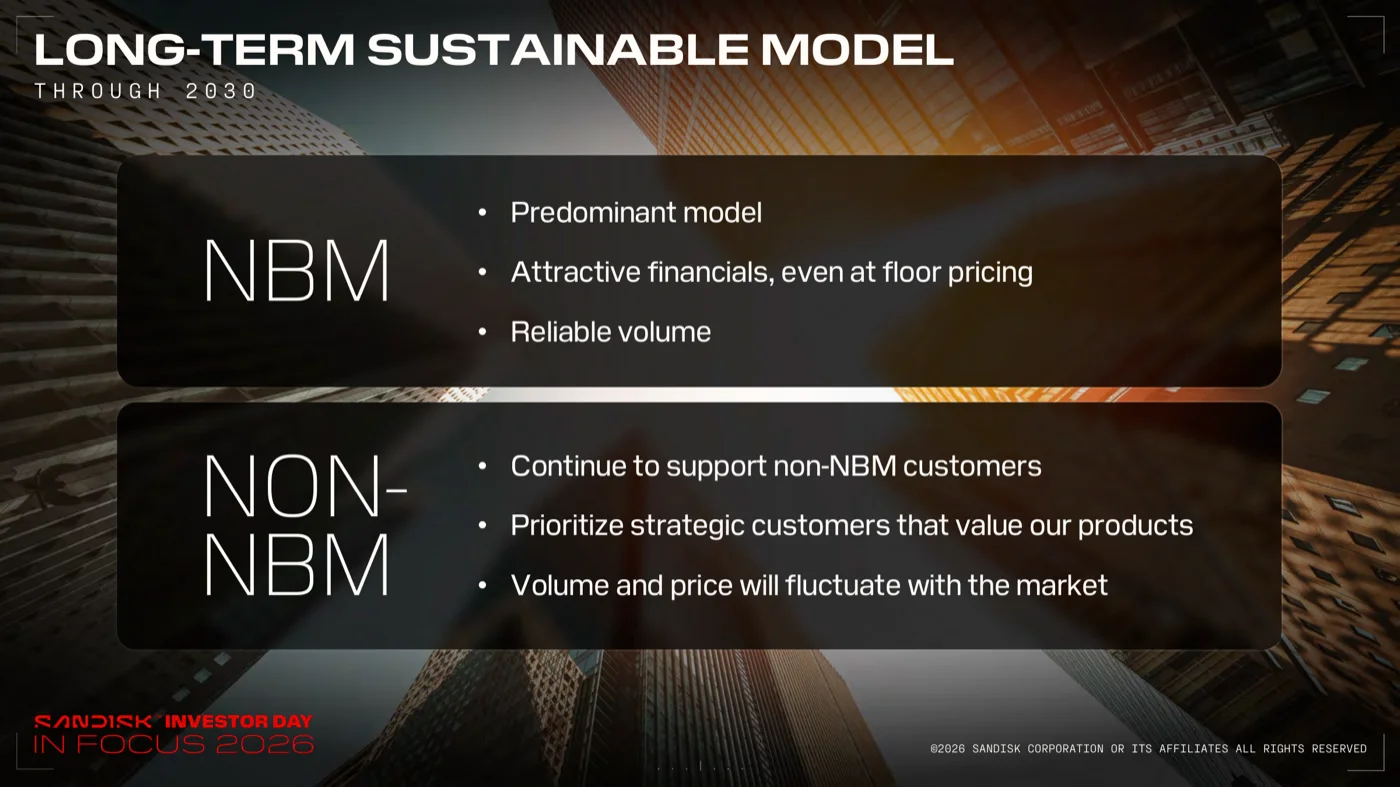 LONG-TERM SUSTAINABLE MODEL
THROUGH 2030

NBM

• Predominant model
• Attractive financials, even at floor pricing
• Reliable volume

NON-NBM

• Continue to support non-NBM customers
• Prioritize strategic customers that value our products
• Volume and price will fluctuate with the market

SANDISK INVESTOR DAY
IN FOCUS 2026

©2026 SANDISK CORPORATION OR ITS AFFILIATES ALL RIGHTS RESERVED